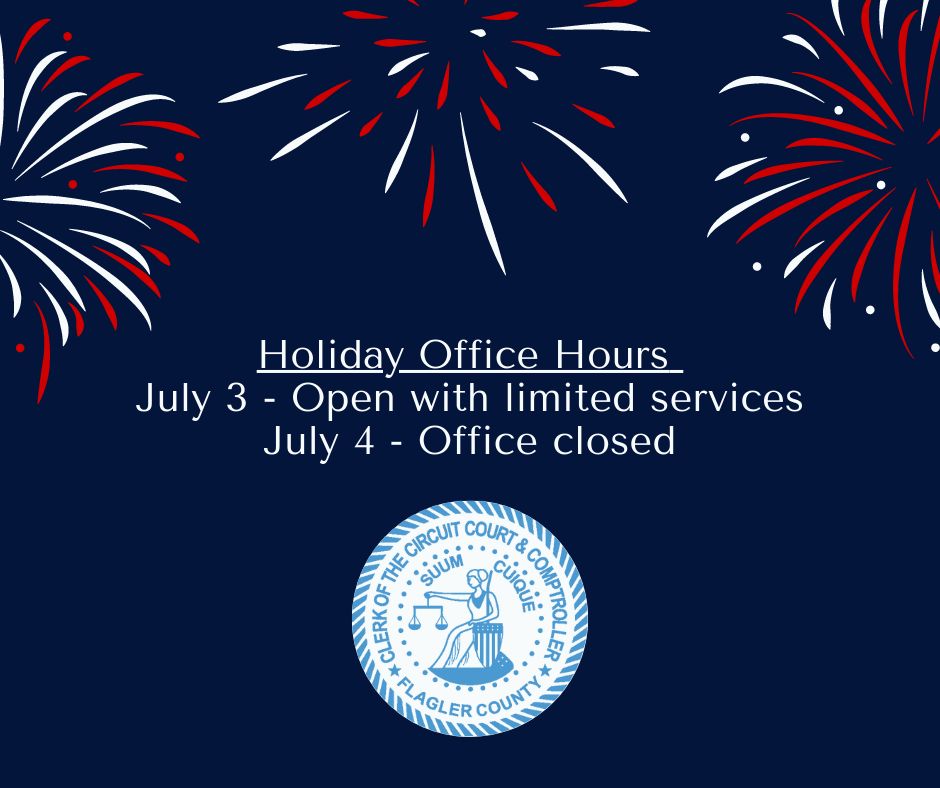 Holiday Office Hours
July 3 - Open with limited services
July 4 - Office closed

CLERK OF THE CIRCUIT COURT & COMPTROLLER
SUUM CUIQUE
FLAGLER COUNTY